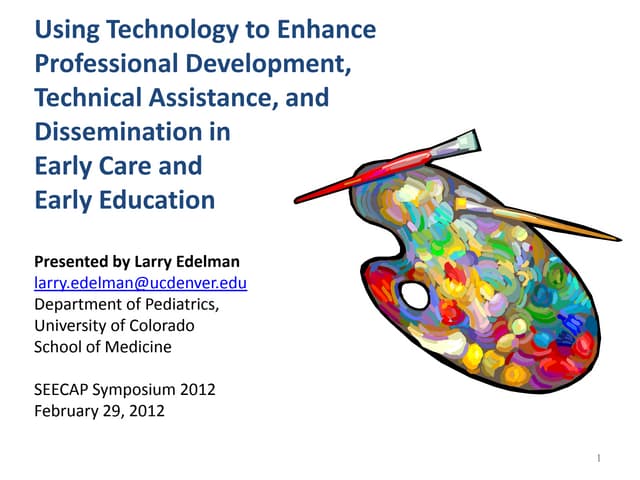 Using Technology to Enhance Professional Development, Technical Assistance, and Dissemination in Early Care and Early Education

Presented by Larry Edelman
larry.edelman@ucdenver.edu
Department of Pediatrics, University of Colorado School of Medicine

SEECAP Symposium 2012
February 29, 2012

1